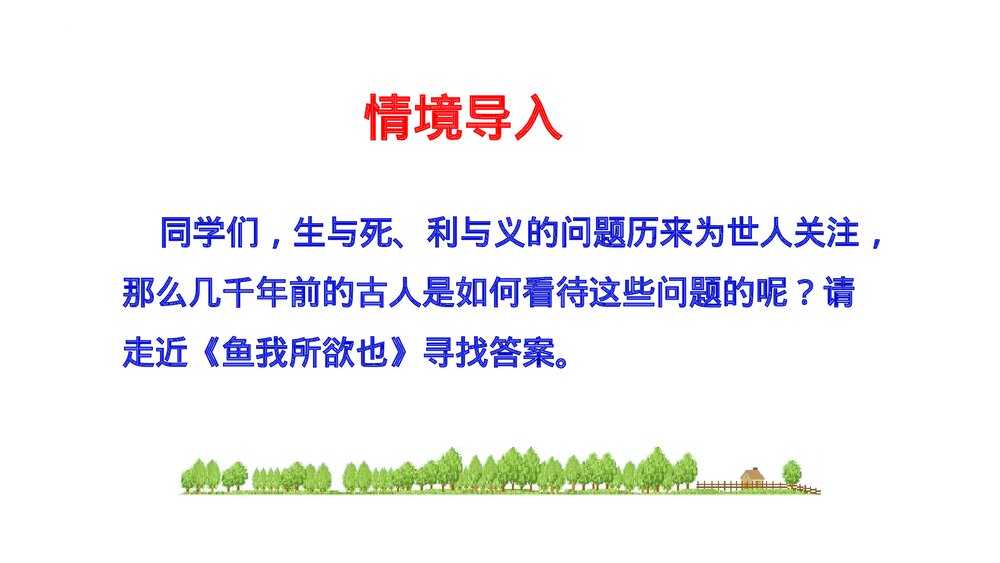 情境导入

同学们，生与死、利与义的问题历来为世人关注，那么几千年前的古人是如何看待这些问题的呢？请走近《鱼我所欲也》寻找答案。